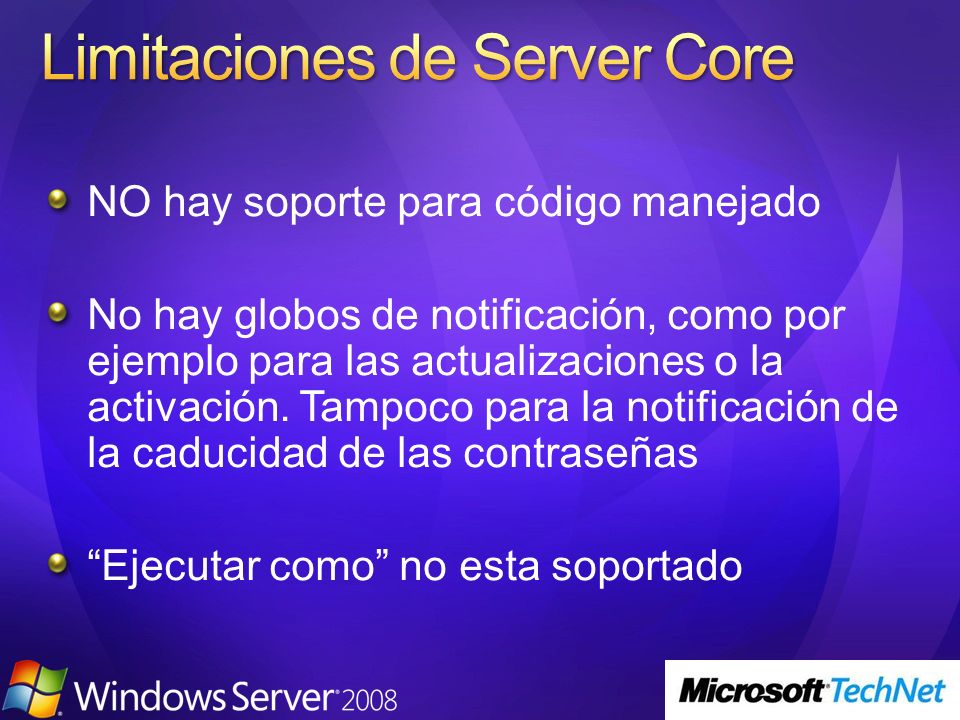 Limitaciones de Server Core

NO hay soporte para código manejado

No hay globos de notificación, como por ejemplo para las actualizaciones o la activación. Tampoco para la notificación de la caducidad de las contraseñas

“Ejecutar como” no esta soportado

Windows Server 2008

Microsoft TechNet